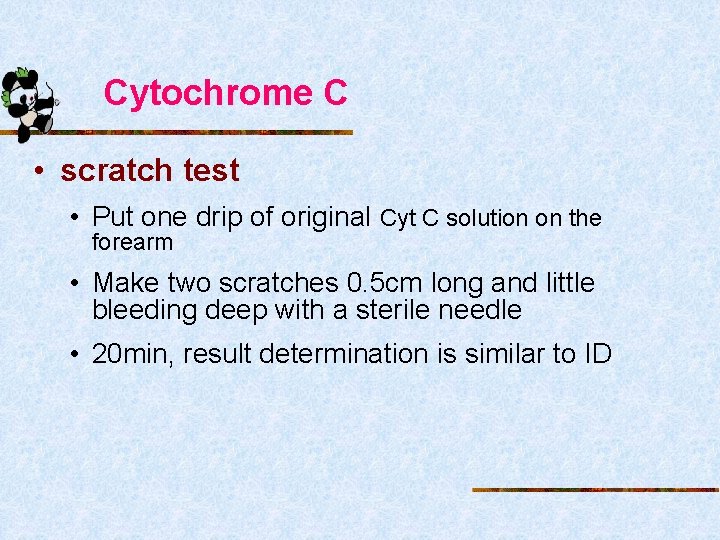 Cytochrome C

• scratch test

• Put one drip of original Cyt C solution on the forearm

• Make two scratches 0.5cm long and little bleeding deep with a sterile needle

• 20min, result determination is similar to ID